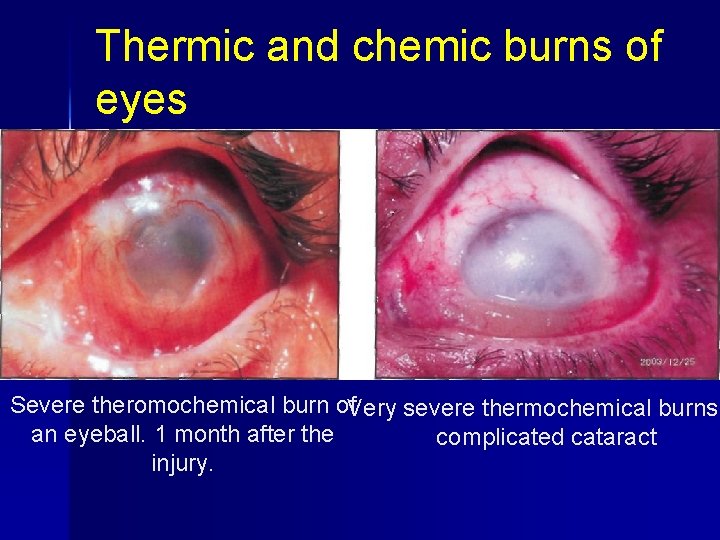 Thermic and chemic burns of eyes

2003/12/25

Severe theromochemical burn of an eyeball. 1 month after the injury.

Very severe thermochemical burns complicated cataract